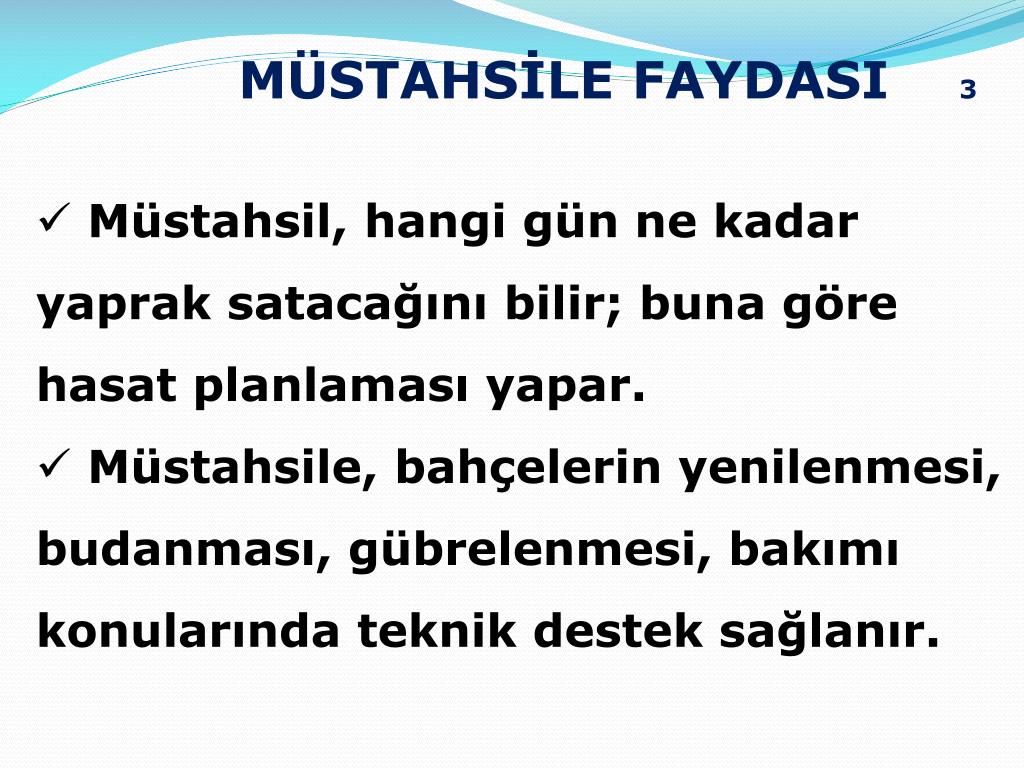 MÜSTAHSİLE FAYDASI 3

✓ Müstahsil, hangi gün ne kadar yaprak satacağını bilir; buna göre hasat planlaması yapar.

✓ Müstahsile, bahçelerin yenilenmesi, budanması, gübrelenmesi, bakımı konularında teknik destek sağlanır.